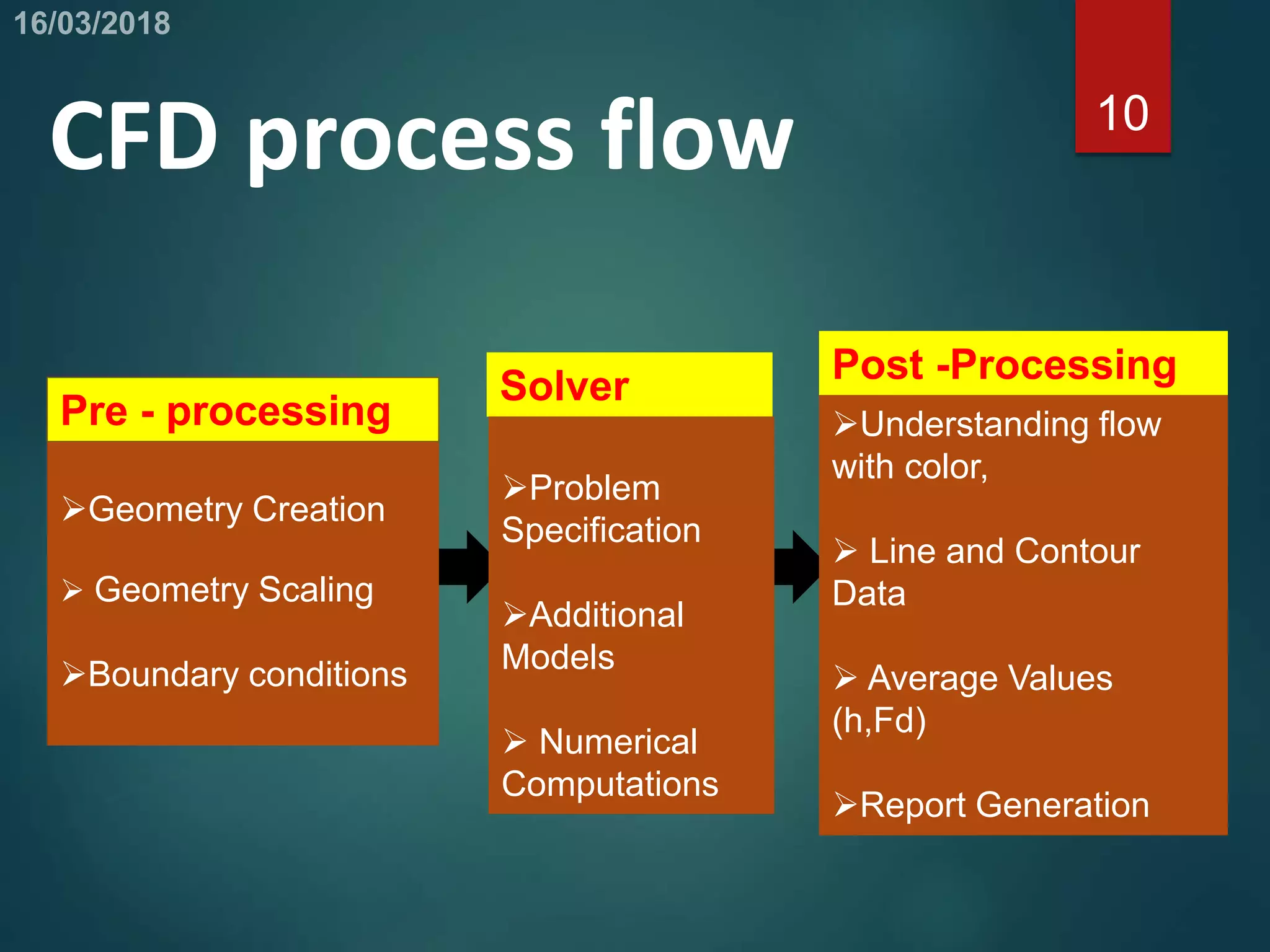 16/03/2018

10

CFD process flow

Pre - processing

➢Geometry Creation

➢ Geometry Scaling

➢Boundary conditions

Solver

➢Problem Specification

➢Additional Models

➢ Numerical Computations

Post -Processing

➢Understanding flow with color,

➢ Line and Contour Data

➢ Average Values (h,Fd)

➢Report Generation